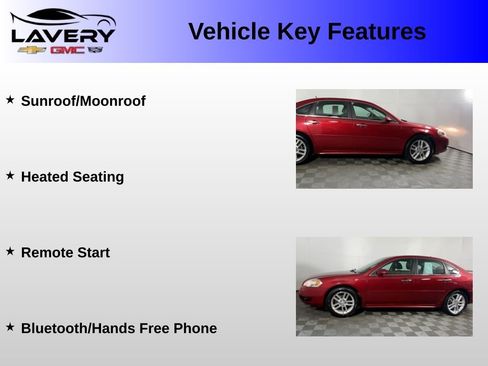 LAVERY
GMC

Vehicle Key Features

★ Sunroof/Moonroof

★ Heated Seating

★ Remote Start

★ Bluetooth/Hands Free Phone